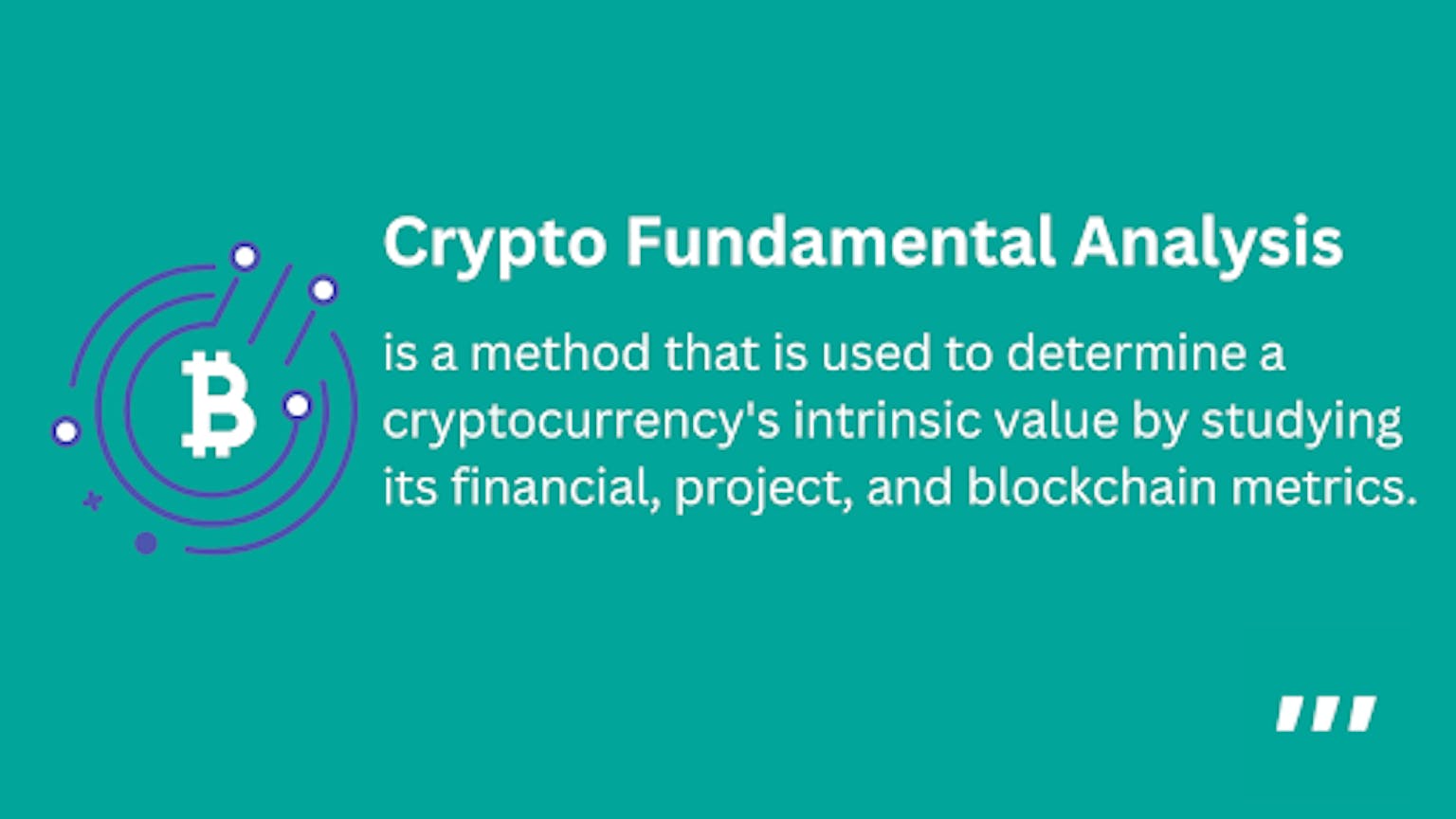 Crypto Fundamental Analysis

is a method that is used to determine a cryptocurrency's intrinsic value by studying its financial, project, and blockchain metrics.